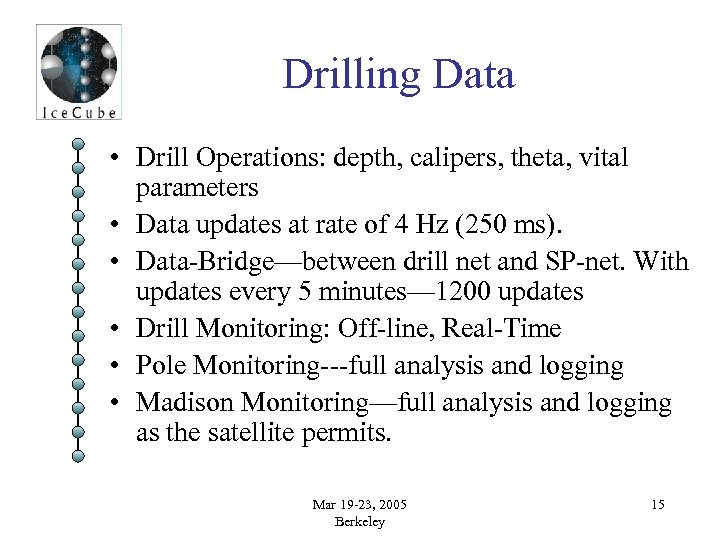 IceCube

Drilling Data

• Drill Operations: depth, calipers, theta, vital parameters
• Data updates at rate of 4 Hz (250 ms).
• Data-Bridge—between drill net and SP-net. With updates every 5 minutes—1200 updates
• Drill Monitoring: Off-line, Real-Time
• Pole Monitoring---full analysis and logging
• Madison Monitoring—full analysis and logging as the satellite permits.

Mar 19-23, 2005
Berkeley

15